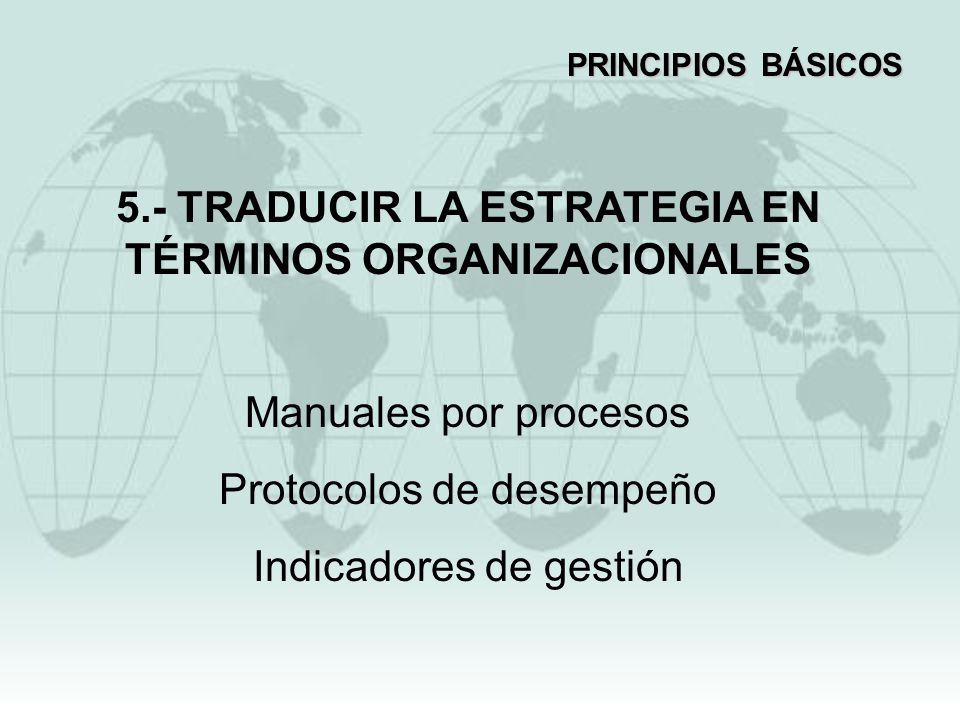 PRINCIPIOS BÁSICOS

5.- TRADUCIR LA ESTRATEGIA EN TÉRMINOS ORGANIZACIONALES

Manuales por procesos

Protocolos de desempeño

Indicadores de gestión